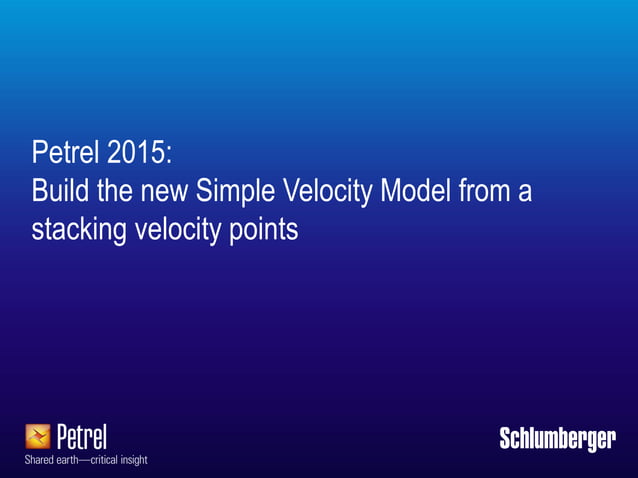 Petrel 2015:
Build the new Simple Velocity Model from a stacking velocity points

Petrel
Shared earth—critical insight

Schlumberger